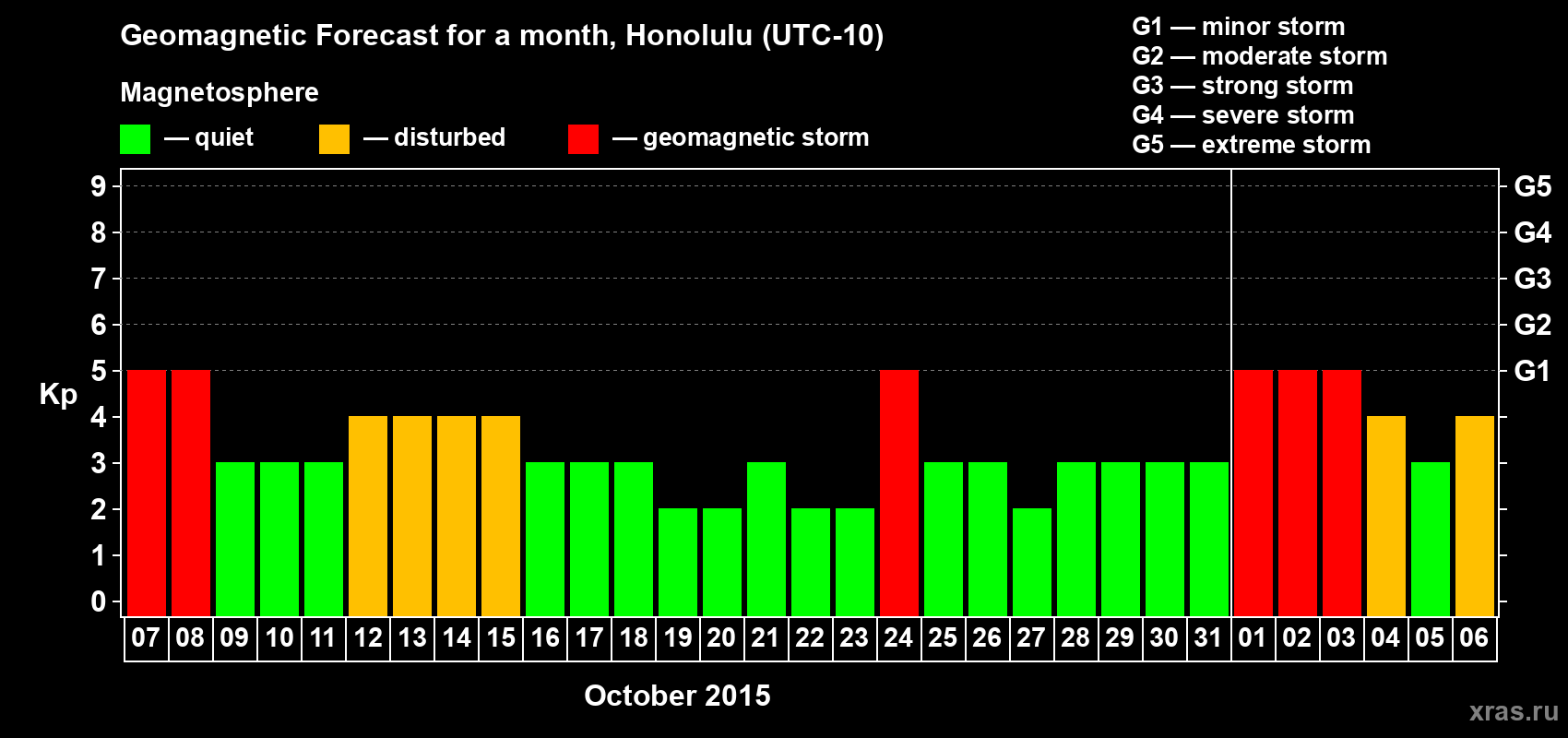 Geomagnetic Forecast for a month, Honolulu (UTC-10)

Magnetosphere

— quiet — disturbed — geomagnetic storm

G1 — minor storm
G2 — moderate storm
G3 — strong storm
G4 — severe storm
G5 — extreme storm

Kp

9
8
7
6
5
4
3
2
1
0

G5
G4
G3
G2
G1

07 08 09 10 11 12 13 14 15 16 17 18 19 20 21 22 23 24 25 26 27 28 29 30 31 01 02 03 04 05 06

October 2015

xras.ru